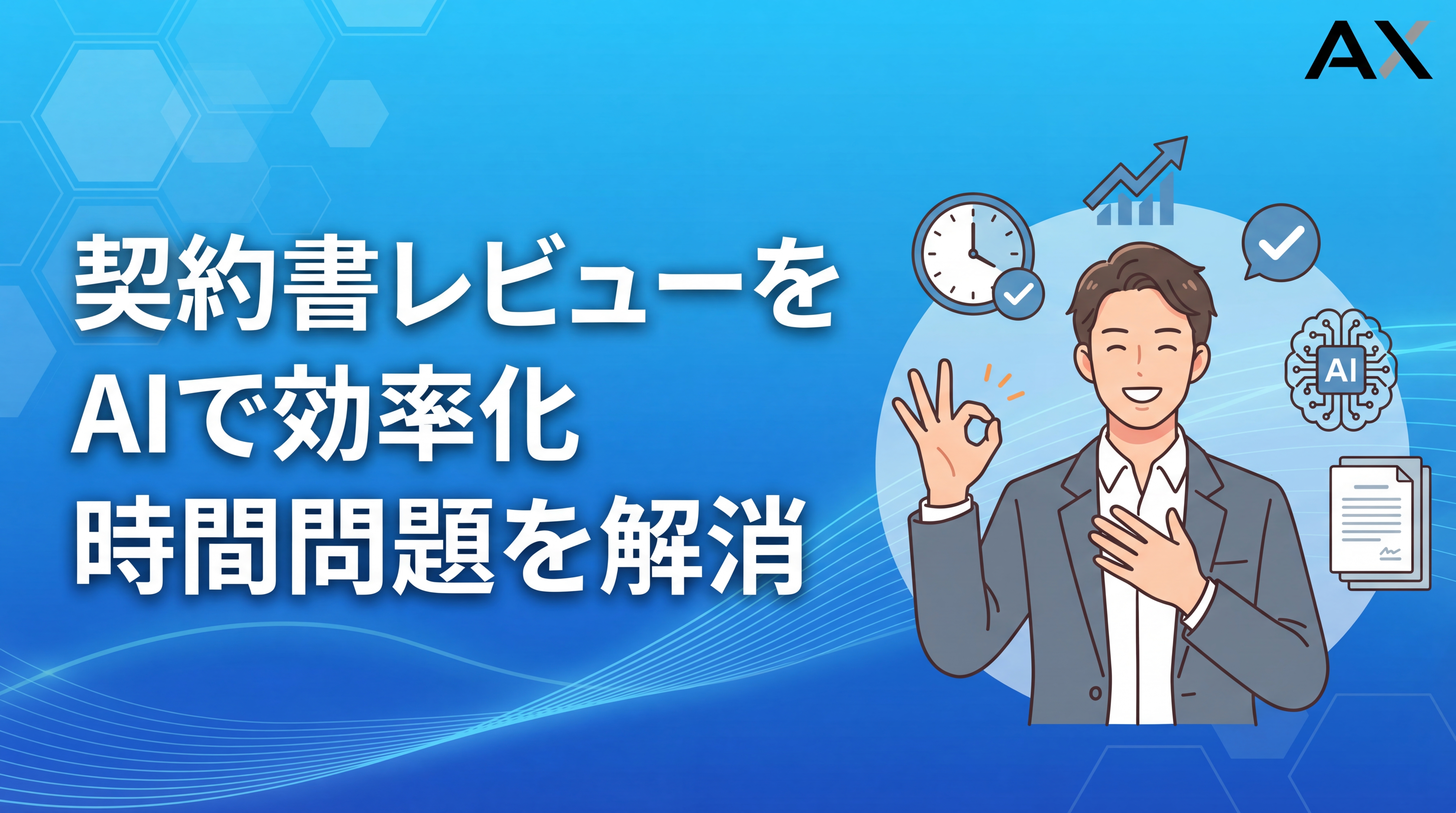 AX

契約書レビューを
AIで効率化
時間問題を解消

AI